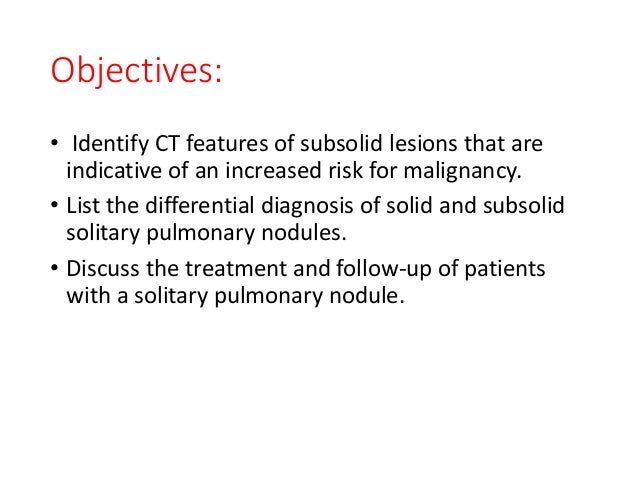 Objectives:

• Identify CT features of subsolid lesions that are indicative of an increased risk for malignancy.
• List the differential diagnosis of solid and subsolid solitary pulmonary nodules.
• Discuss the treatment and follow-up of patients with a solitary pulmonary nodule.